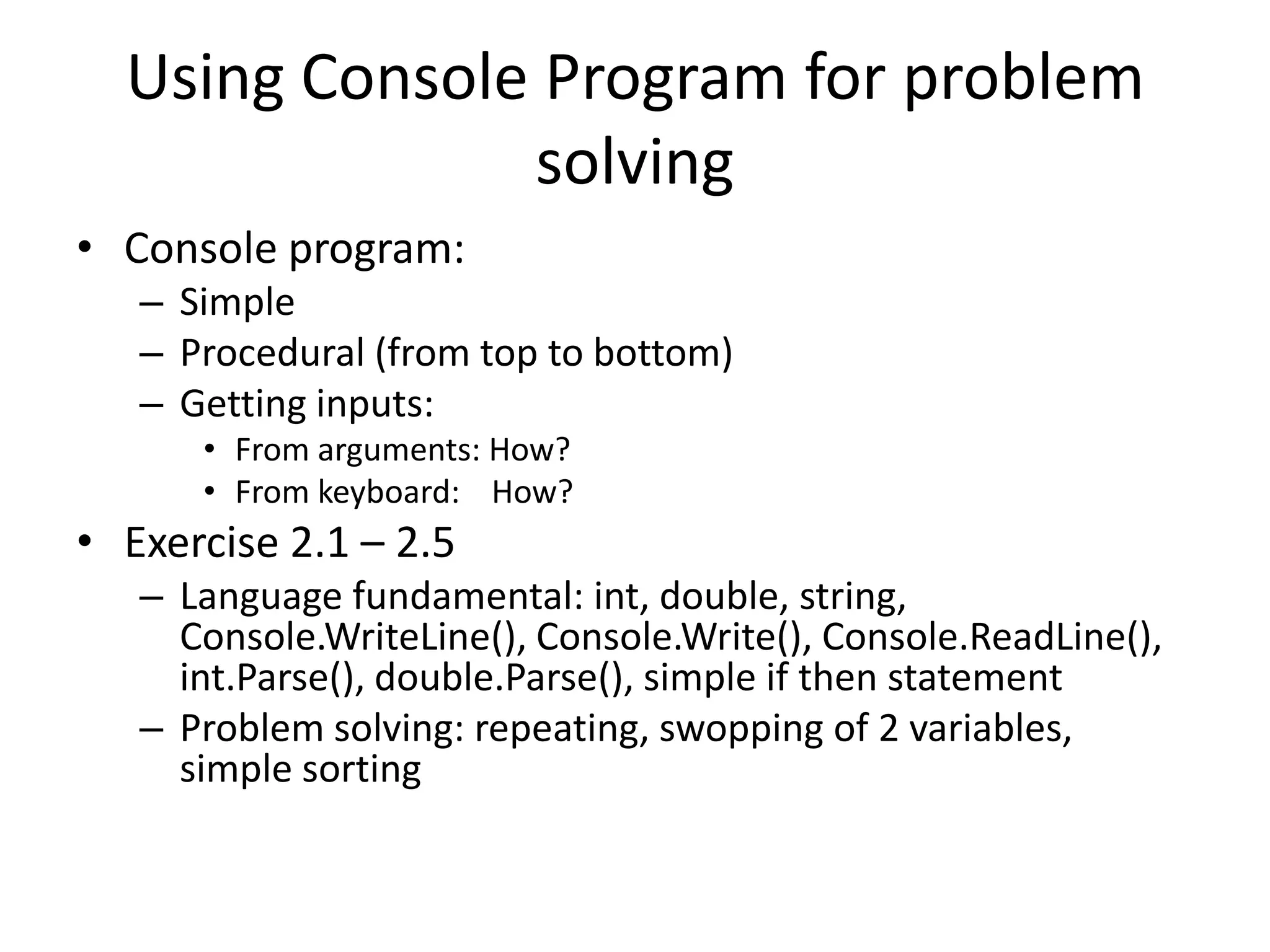 Using Console Program for problem solving

• Console program:
– Simple
– Procedural (from top to bottom)
– Getting inputs:
• From arguments: How?
• From keyboard: How?

• Exercise 2.1 – 2.5
– Language fundamental: int, double, string, Console.WriteLine(), Console.Write(), Console.ReadLine(), int.Parse(), double.Parse(), simple if then statement
– Problem solving: repeating, swopping of 2 variables, simple sorting